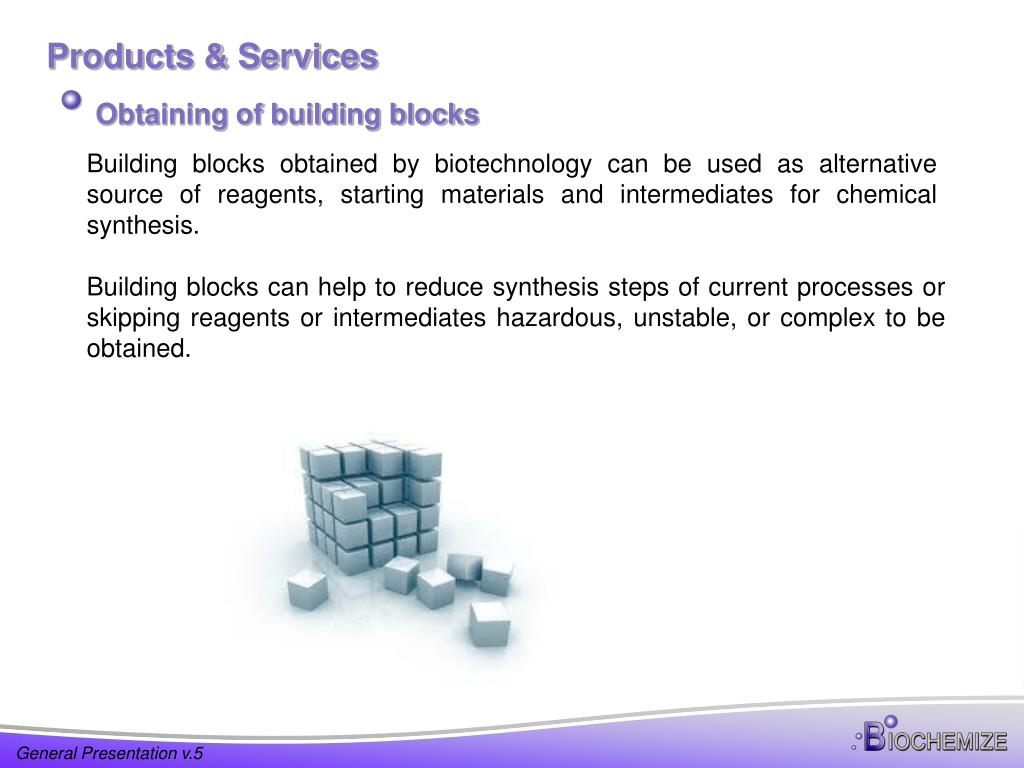 Products & Services

Obtaining of building blocks

Building blocks obtained by biotechnology can be used as alternative source of reagents, starting materials and intermediates for chemical synthesis.

Building blocks can help to reduce synthesis steps of current processes or skipping reagents or intermediates hazardous, unstable, or complex to be obtained.

General Presentation v.5

BIOCHEMIZE